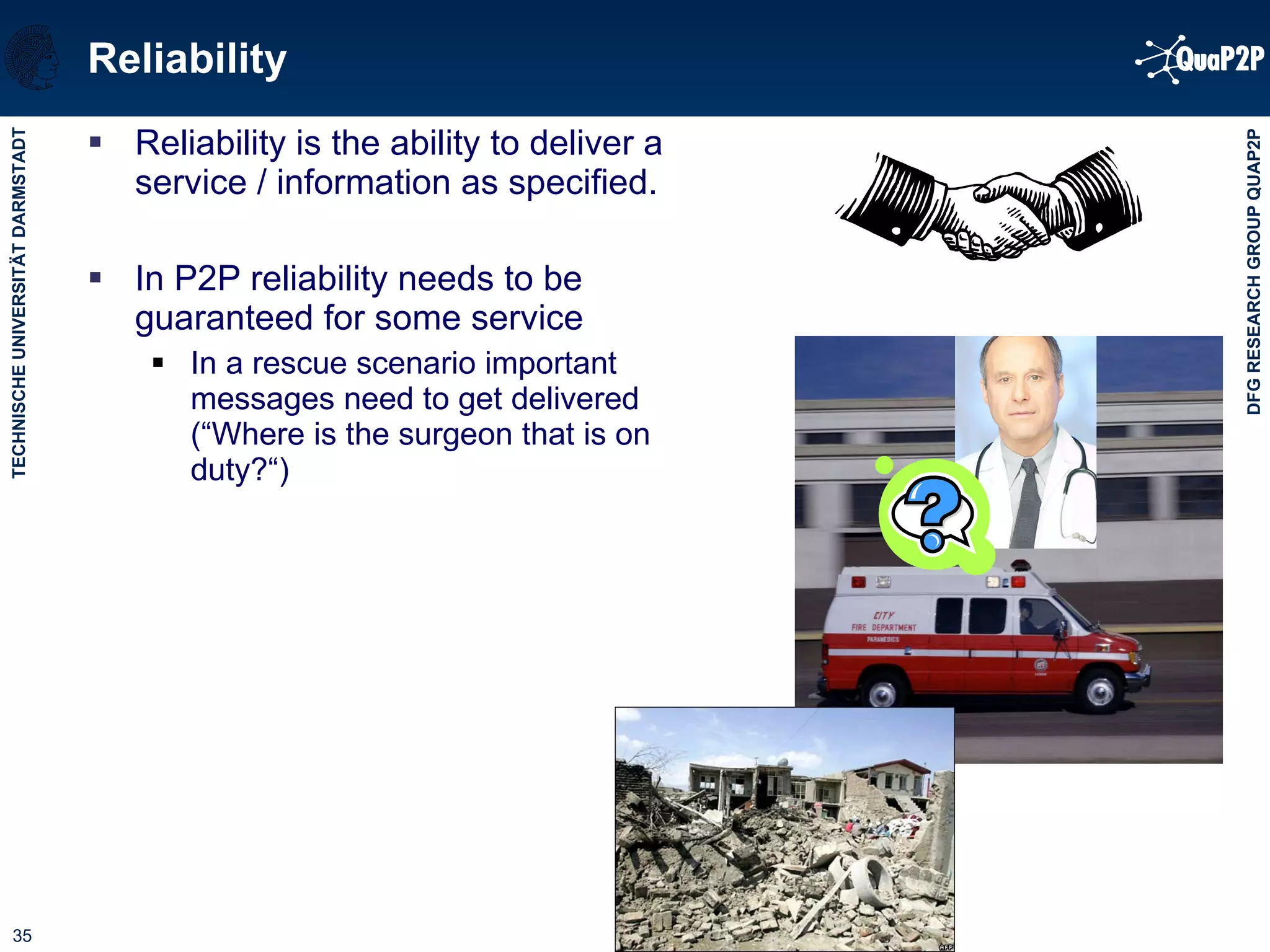 Reliability

QuaP2P

TECHNISCHE UNIVERSITÄT DARMSTADT

DFG RESEARCH GROUP QUAP2P

▪ Reliability is the ability to deliver a service / information as specified.

▪ In P2P reliability needs to be guaranteed for some service

▪ In a rescue scenario important messages need to get delivered (“Where is the surgeon that is on duty?“)

?

CITY
FIRE DEPARTMENT
PARAMEDICS

AFP

35